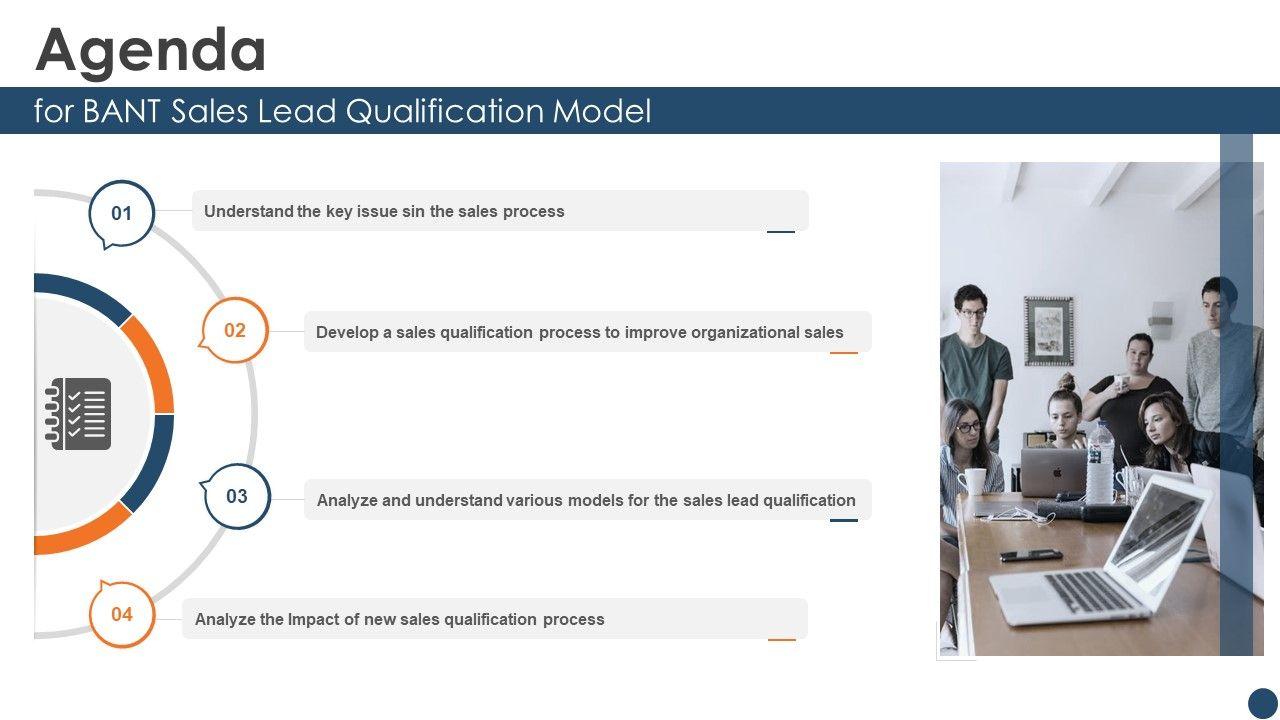 Agenda
for BANT Sales Lead Qualification Model

01
Understand the key issue sin the sales process

02
Develop a sales qualification process to improve organizational sales

03
Analyze and understand various models for the sales lead qualification

04
Analyze the Impact of new sales qualification process